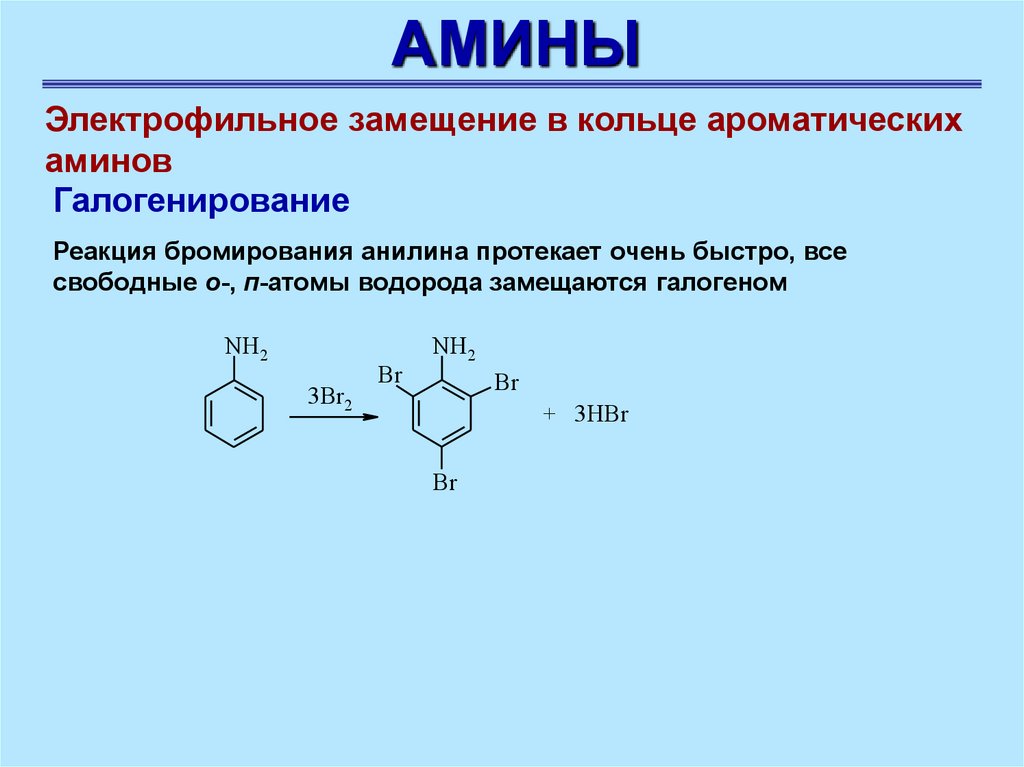 АМИНЫ

Электрофильное замещение в кольце ароматических аминов

Галогенирование

Реакция бромирования анилина протекает очень быстро, все свободные о-, п-атомы водорода замещаются галогеном

$NH_2$

$3Br_2$

$NH_2$
Br
Br
Br

+ 3HBr